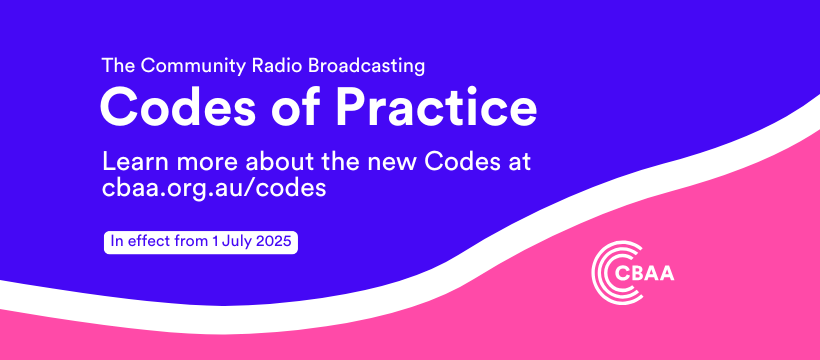 The Community Radio Broadcasting

Codes of Practice

Learn more about the new Codes at cbaa.org.au/codes

In effect from 1 July 2025

CBAA